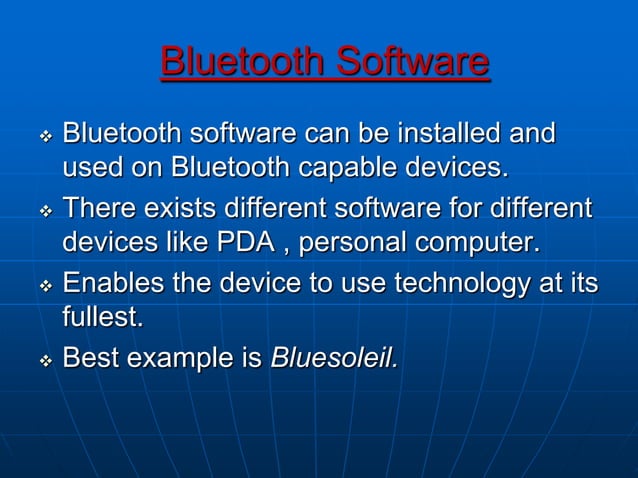 Bluetooth Software

❖ Bluetooth software can be installed and used on Bluetooth capable devices.

❖ There exists different software for different devices like PDA , personal computer.

❖ Enables the device to use technology at its fullest.

❖ Best example is Bluesoleil.